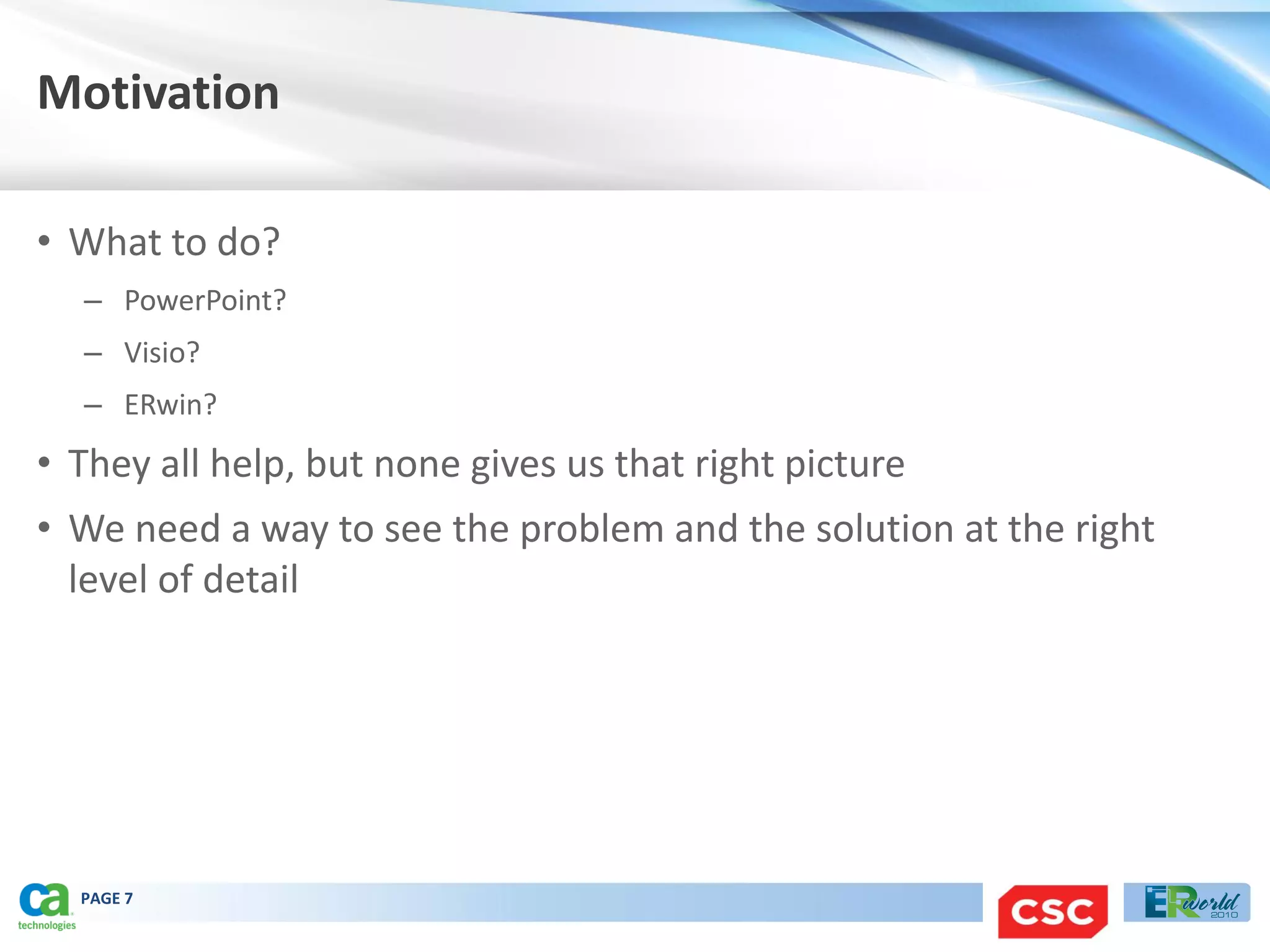 Motivation

• What to do?
– PowerPoint?
– Visio?
– ERwin?
• They all help, but none gives us that right picture
• We need a way to see the problem and the solution at the right level of detail

ca technologies PAGE 7 CSC ERworld 2010